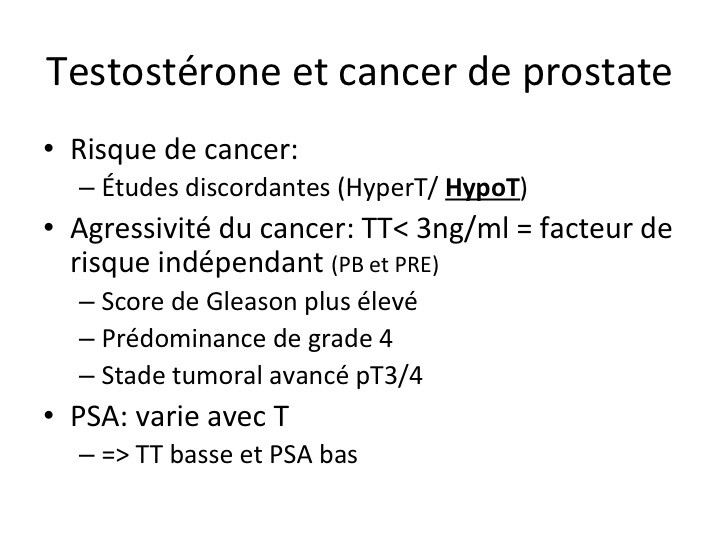 Testostérone et cancer de prostate

• Risque de cancer:
  – Études discordantes (HyperT/ HypoT)
• Agressivité du cancer: TT< 3ng/ml = facteur de risque indépendant (PB et PRE)
  – Score de Gleason plus élevé
  – Prédominance de grade 4
  – Stade tumoral avancé pT3/4
• PSA: varie avec T
  – => TT basse et PSA bas